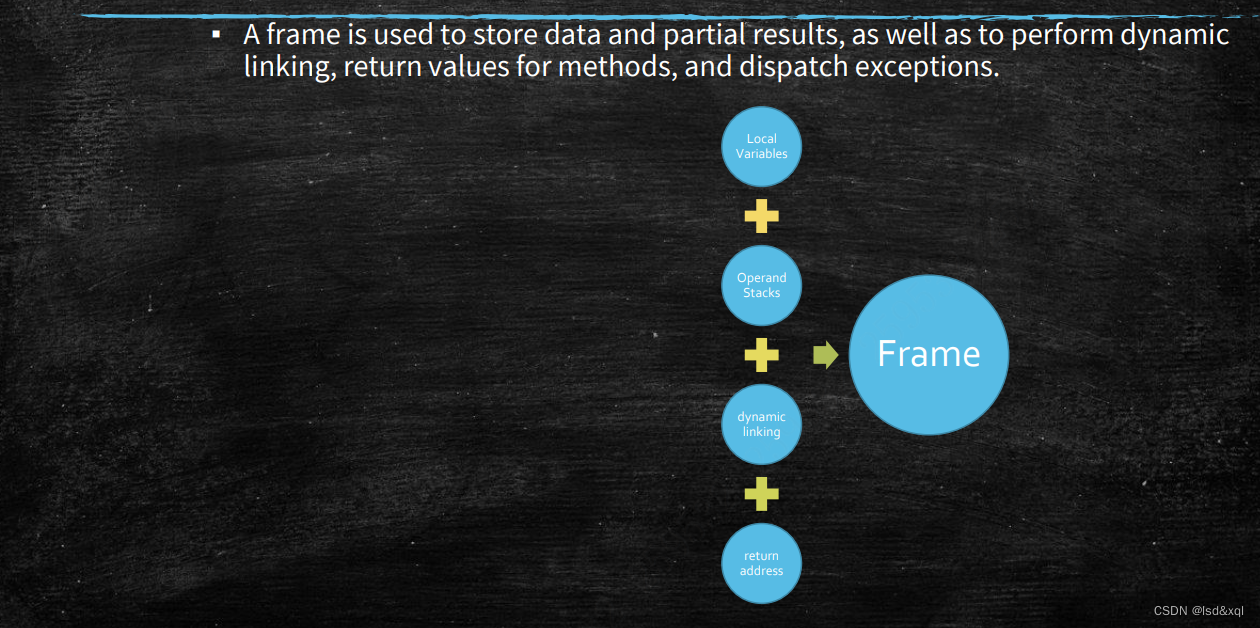 ▪ A frame is used to store data and partial results, as well as to perform dynamic linking, return values for methods, and dispatch exceptions.

Local Variables

Operand Stacks

dynamic linking

return address

Frame

CSDN @lsd&xql